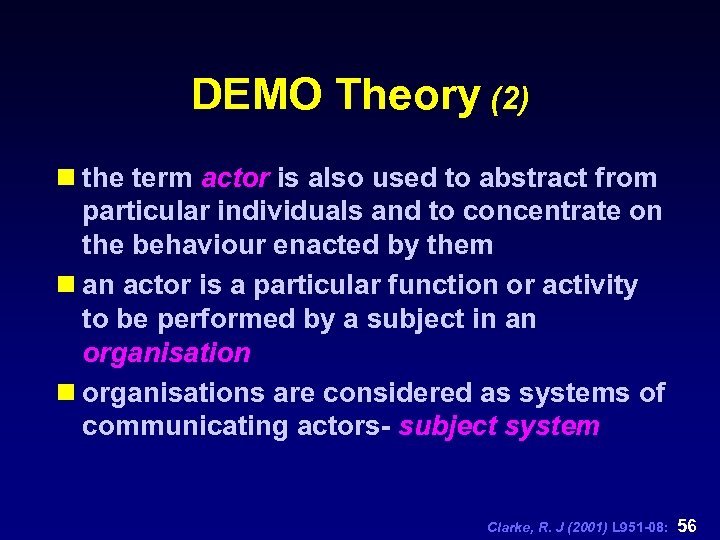 DEMO Theory (2)

the term actor is also used to abstract from particular individuals and to concentrate on the behaviour enacted by them

an actor is a particular function or activity to be performed by a subject in an organisation

organisations are considered as systems of communicating actors- subject system

Clarke, R. J (2001) L951-08: 56